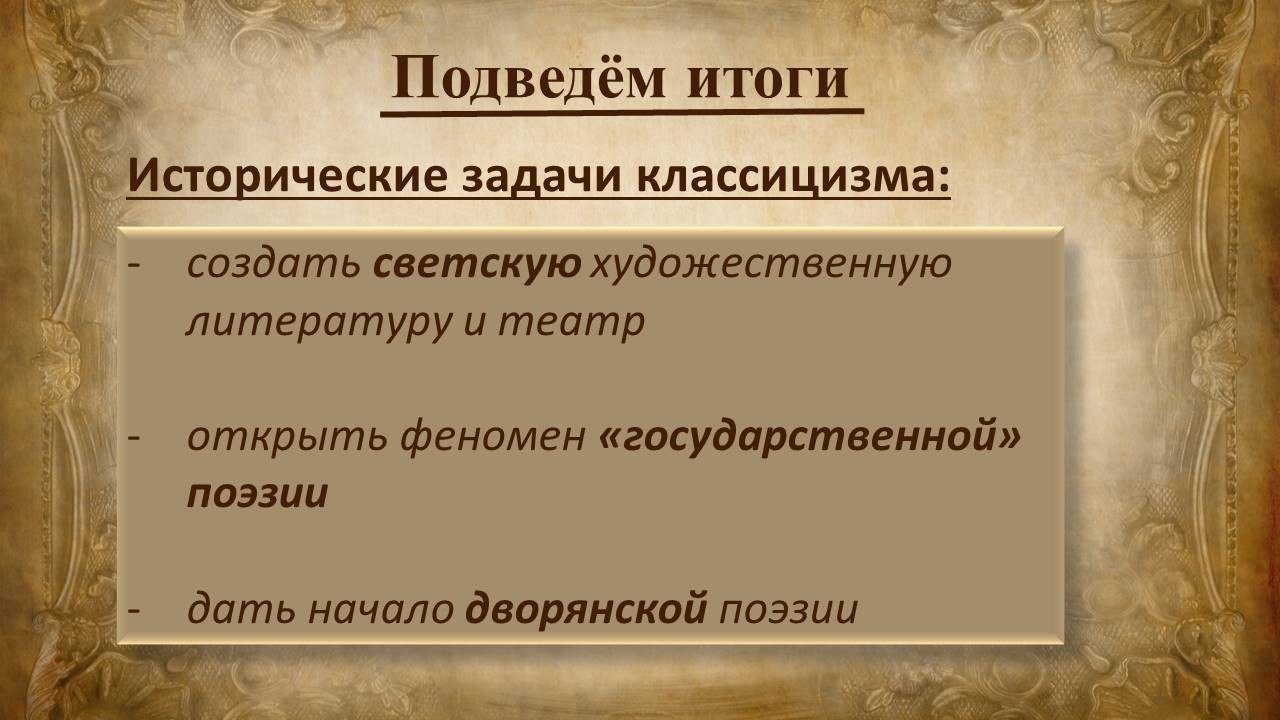 Подведём итоги

Исторические задачи классицизма:

- создать светскую художественную литературу и театр

- открыть феномен «государственной» поэзии

- дать начало дворянской поэзии